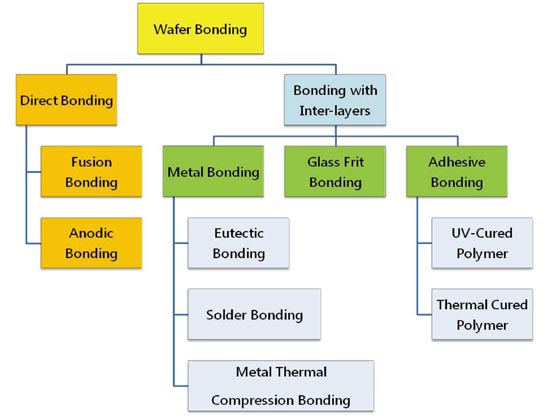 Wafer Bonding

Direct Bonding

Fusion Bonding

Anodic Bonding

Bonding with Inter-layers

Metal Bonding

Eutectic Bonding

Solder Bonding

Metal Thermal Compression Bonding

Glass Frit Bonding

Adhesive Bonding

UV-Cured Polymer

Thermal Cured Polymer